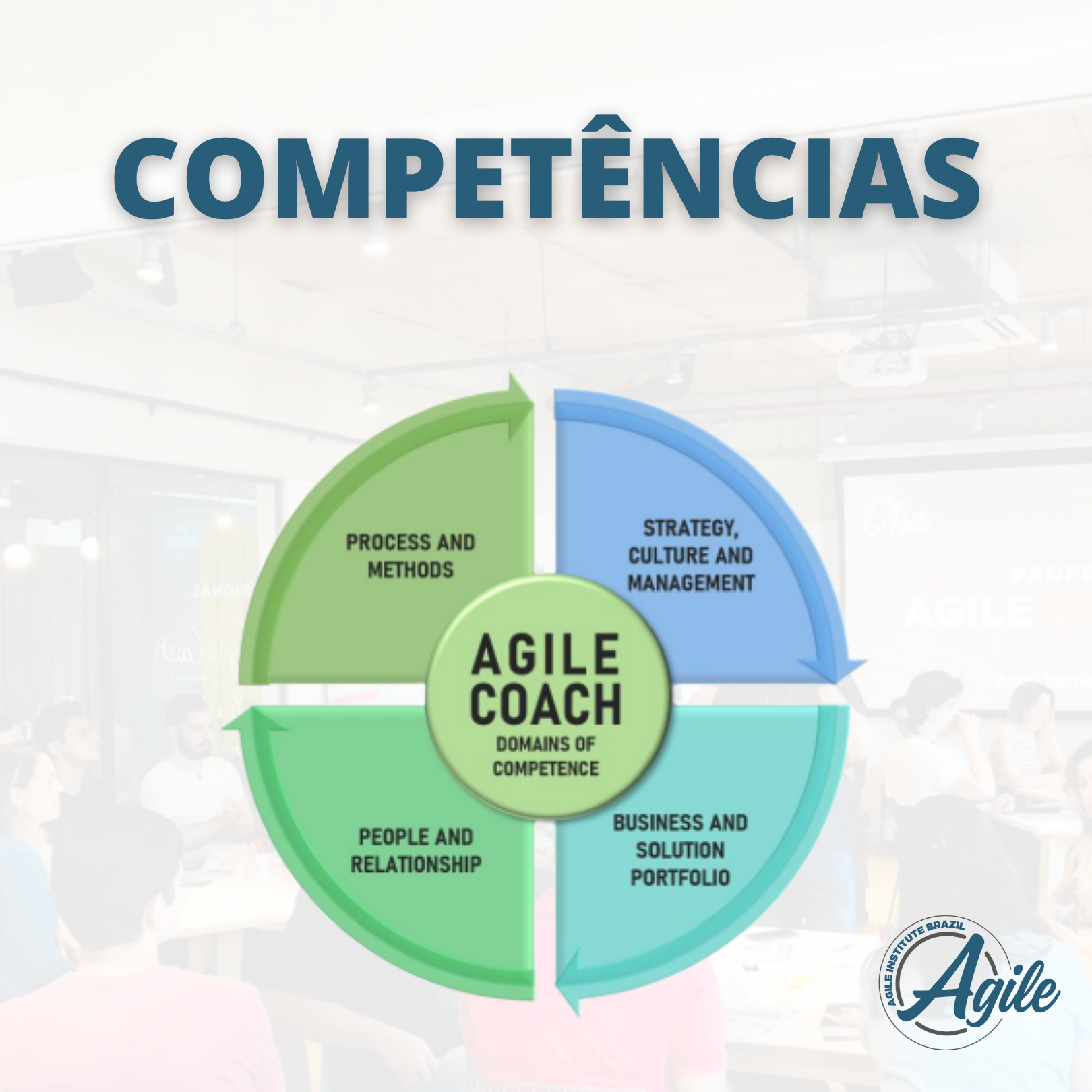 COMPETÊNCIAS

PROCESS AND METHODS

STRATEGY, CULTURE AND MANAGEMENT

AGILE COACH
DOMAINS OF COMPETENCE

PEOPLE AND RELATIONSHIP

BUSINESS AND SOLUTION PORTFOLIO

AGILE INSTITUTE BRAZIL
Agile